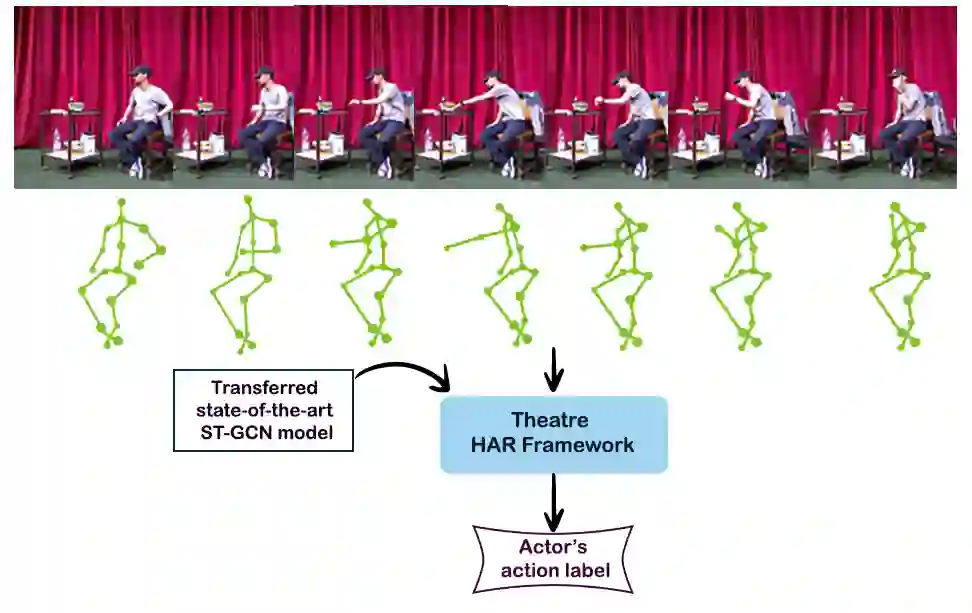 Transferred state-of-the-art ST-GCN model

Theatre HAR Framework

Actor's action label